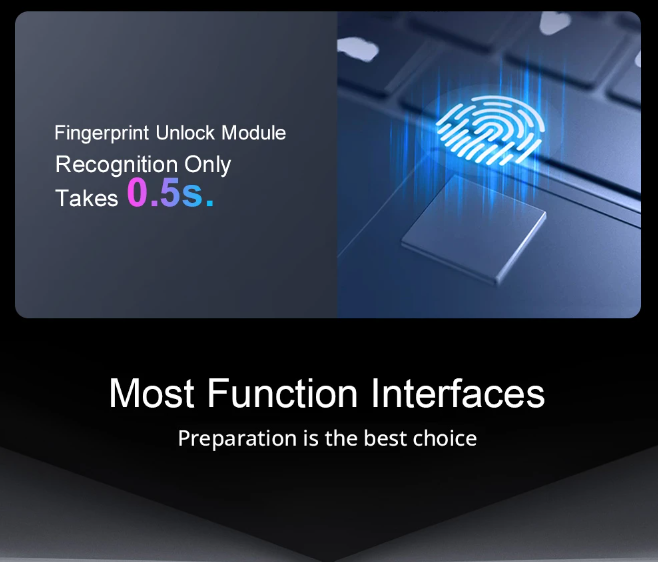 Fingerprint Unlock Module
Recognition Only
Takes 0.5s.

Most Function Interfaces

Preparation is the best choice